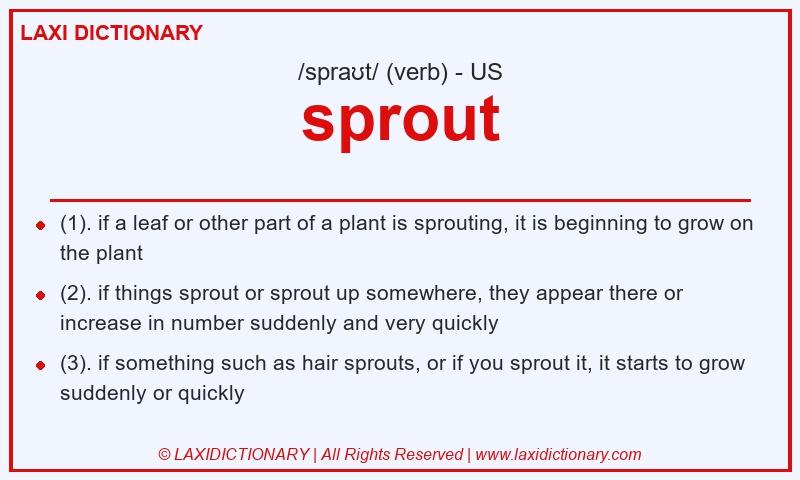 LAXI DICTIONARY

/spraʊt/ (verb) - US

sprout

- (1). if a leaf or other part of a plant is sprouting, it is beginning to grow on the plant
- (2). if things sprout or sprout up somewhere, they appear there or increase in number suddenly and very quickly
- (3). if something such as hair sprouts, or if you sprout it, it starts to grow suddenly or quickly

© LAXIDICTIONARY | All Rights Reserved | www.laxidictionary.com